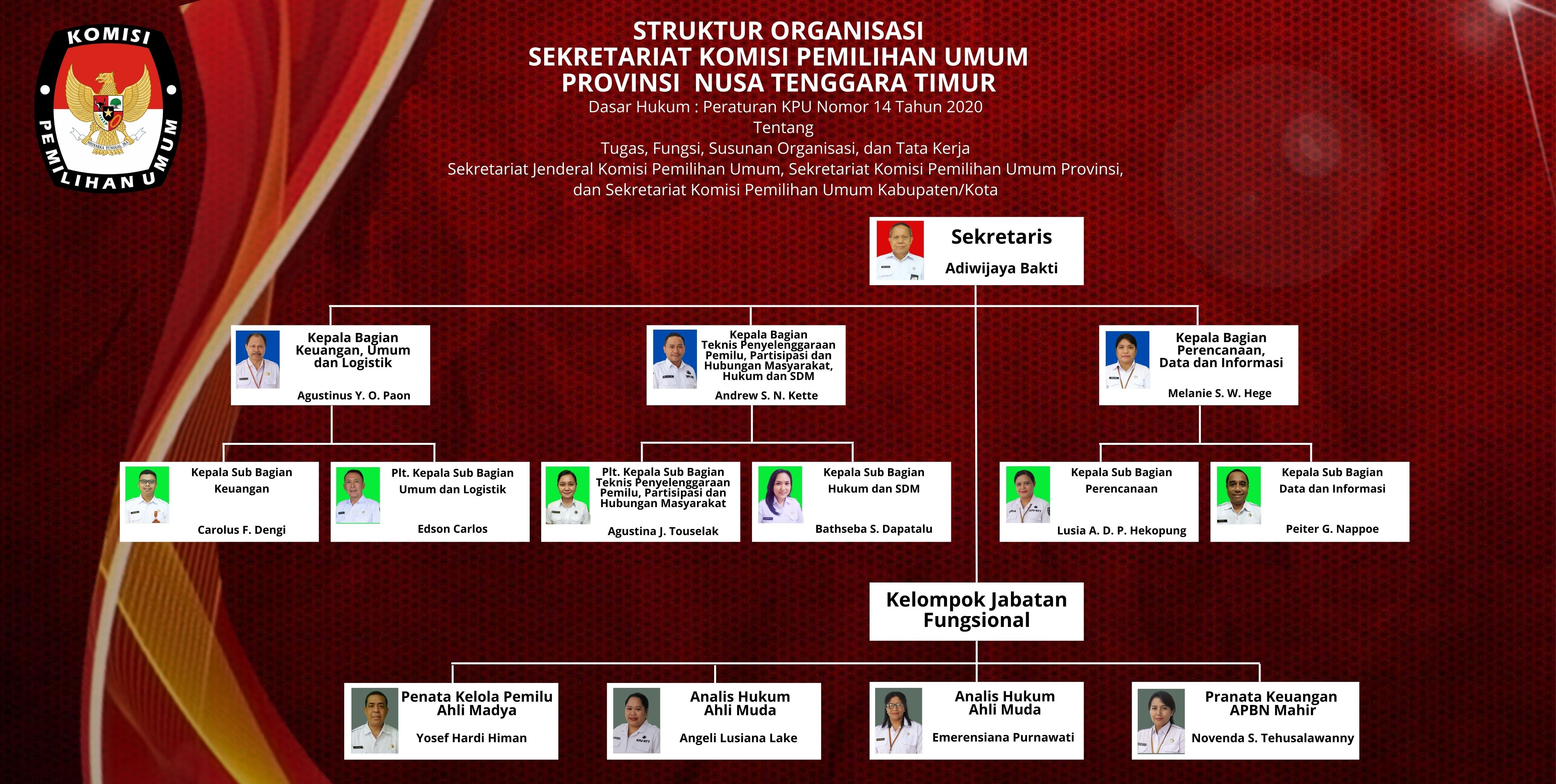 KOMISI PEMILIHAN UMUM

STRUKTUR ORGANISASI
SEKRETARIAT KOMISI PEMILIHAN UMUM
PROVINSI NUSA TENGGARA TIMUR
Dasar Hukum : Peraturan KPU Nomor 14 Tahun 2020
Tentang
Tugas, Fungsi, Susunan Organisasi, dan Tata Kerja
Sekretariat Jenderal Komisi Pemilihan Umum, Sekretariat Komisi Pemilihan Umum Provinsi, dan Sekretariat Komisi Pemilihan Umum Kabupaten/Kota

Sekretaris
Adiwijaya Bakti

Kepala Bagian Keuangan, Umum dan Logistik
Agustinus Y. O. Paon

Kepala Bagian Teknis Penyelenggaraan Pemilu, Partisipasi dan Hubungan Masyarakat, Hukum dan SDM
Andrew S. N. Kette

Kepala Bagian Perencanaan, Data dan Informasi
Melanie S. W. Hege

Kepala Sub Bagian Keuangan
Carolus F. Dengi

Plt. Kepala Sub Bagian Umum dan Logistik
Edson Carlos

Plt. Kepala Sub Bagian Teknis Penyelenggaraan Pemilu, Partisipasi dan Hubungan Masyarakat
Agustina J. Touselak

Kepala Sub Bagian Hukum dan SDM
Bathseba S. Dapatalu

Kepala Sub Bagian Perencanaan
Lusia A. D. P. Hekopung

Kepala Sub Bagian Data dan Informasi
Peiter G. Nappoe

Kelompok Jabatan Fungsional

Penata Kelola Pemilu Ahli Madya
Yosef Hardi Himan

Analis Hukum Ahli Muda
Angeli Lusiana Lake

Analis Hukum Ahli Muda
Emerensiana Purnawati

Pranata Keuangan APBN Mahir
Novenda S. Tehusalawanny